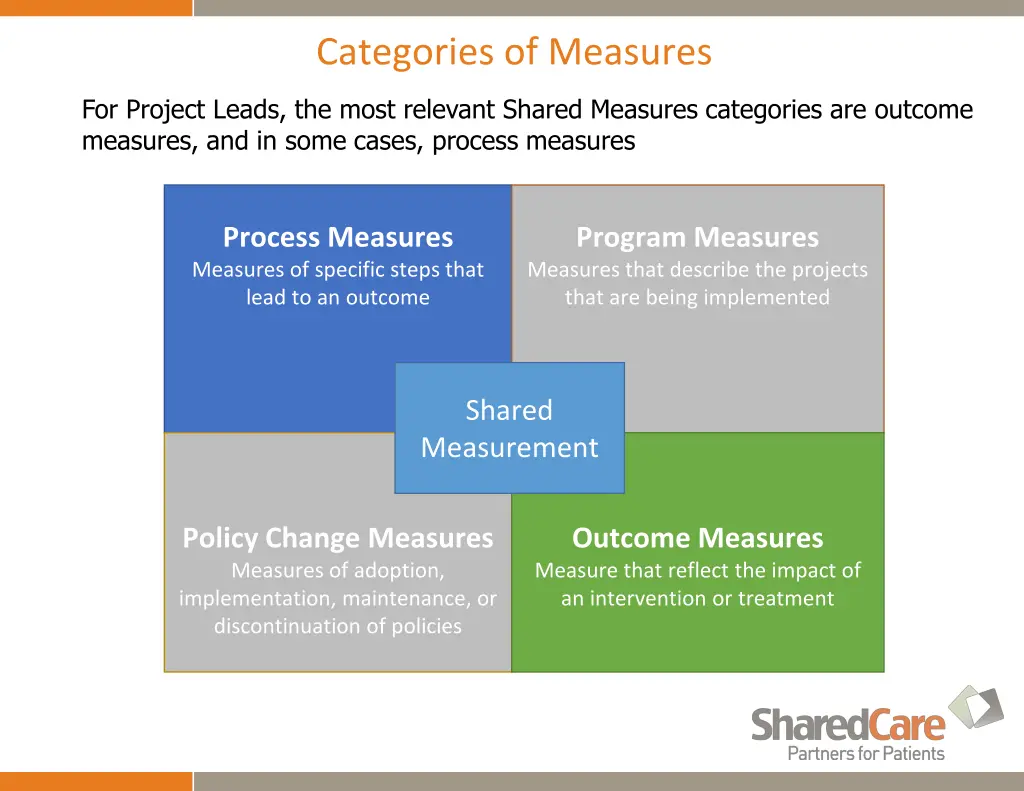 Categories of Measures

For Project Leads, the most relevant Shared Measures categories are outcome measures, and in some cases, process measures

Process Measures
Measures of specific steps that lead to an outcome

Program Measures
Measures that describe the projects that are being implemented

Shared Measurement

Policy Change Measures
Measures of adoption, implementation, maintenance, or discontinuation of policies

Outcome Measures
Measure that reflect the impact of an intervention or treatment

SharedCare
Partners for Patients